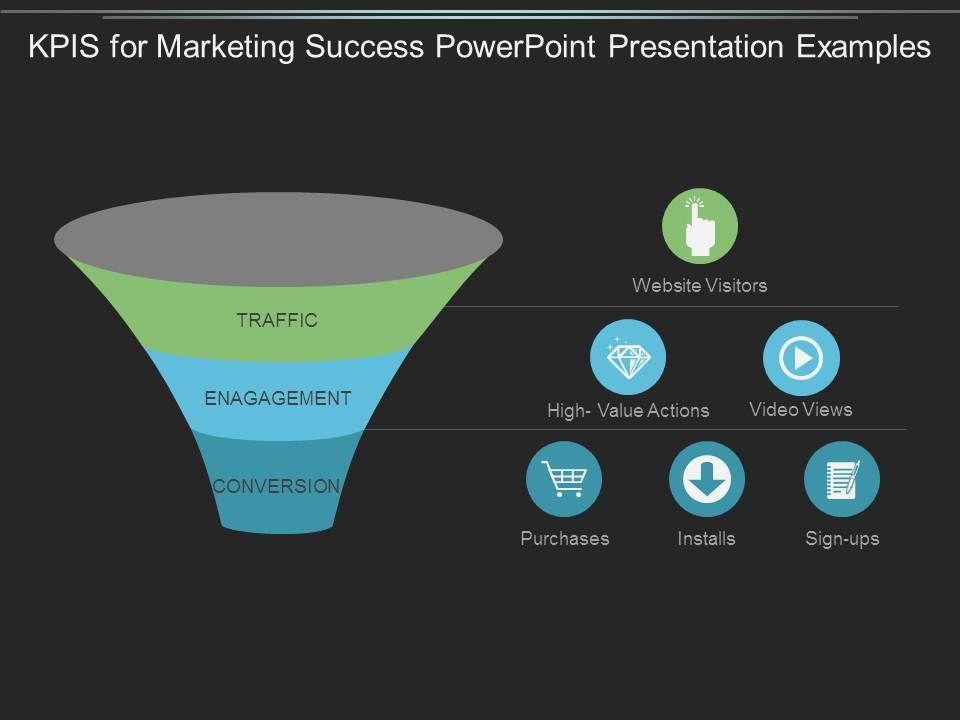 KPIS for Marketing Success PowerPoint Presentation Examples

TRAFFIC

ENAGAGEMENT

CONVERSION

Website Visitors

High- Value Actions

Video Views

Purchases

Installs

Sign-ups